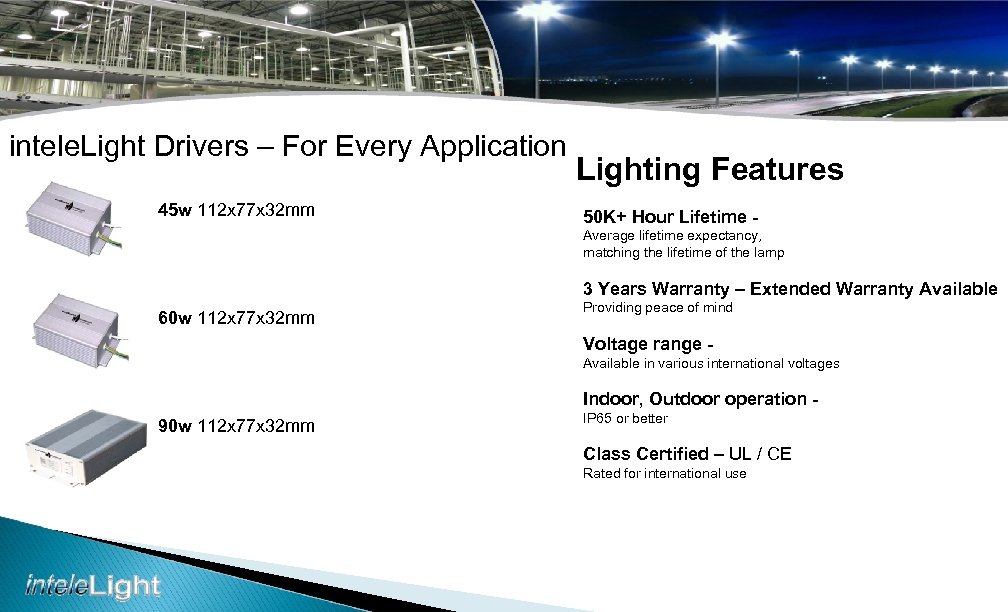 inteleLight Drivers – For Every Application

45w 112x77x32mm

60w 112x77x32mm

90w 112x77x32mm

Lighting Features

50K+ Hour Lifetime -
Average lifetime expectancy, matching the lifetime of the lamp

3 Years Warranty – Extended Warranty Available
Providing peace of mind

Voltage range -
Available in various international voltages

Indoor, Outdoor operation -
IP65 or better

Class Certified – UL / CE
Rated for international use

inteleLight